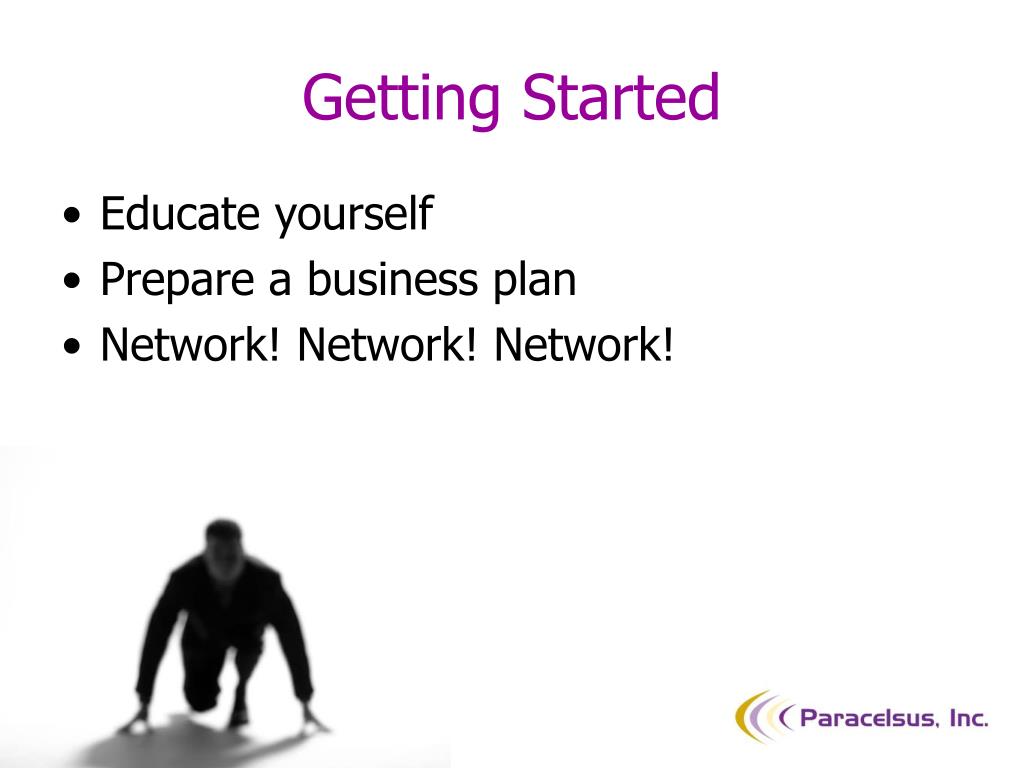 Getting Started

• Educate yourself
• Prepare a business plan
• Network! Network! Network!

Paracelsus, Inc.